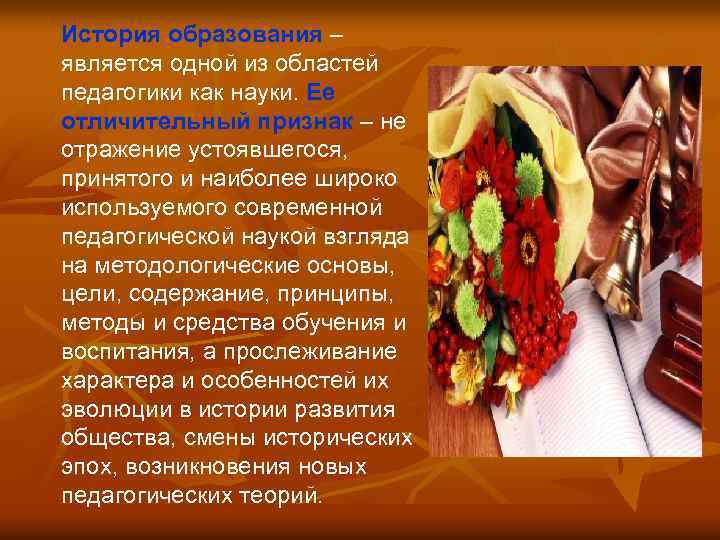 История образования – является одной из областей педагогики как науки. Ее отличительный признак – не отражение устоявшегося, принятого и наиболее широко используемого современной педагогической наукой взгляда на методологические основы, цели, содержание, принципы, методы и средства обучения и воспитания, а прослеживание характера и особенностей их эволюции в истории развития общества, смены исторических эпох, возникновения новых педагогических теорий.